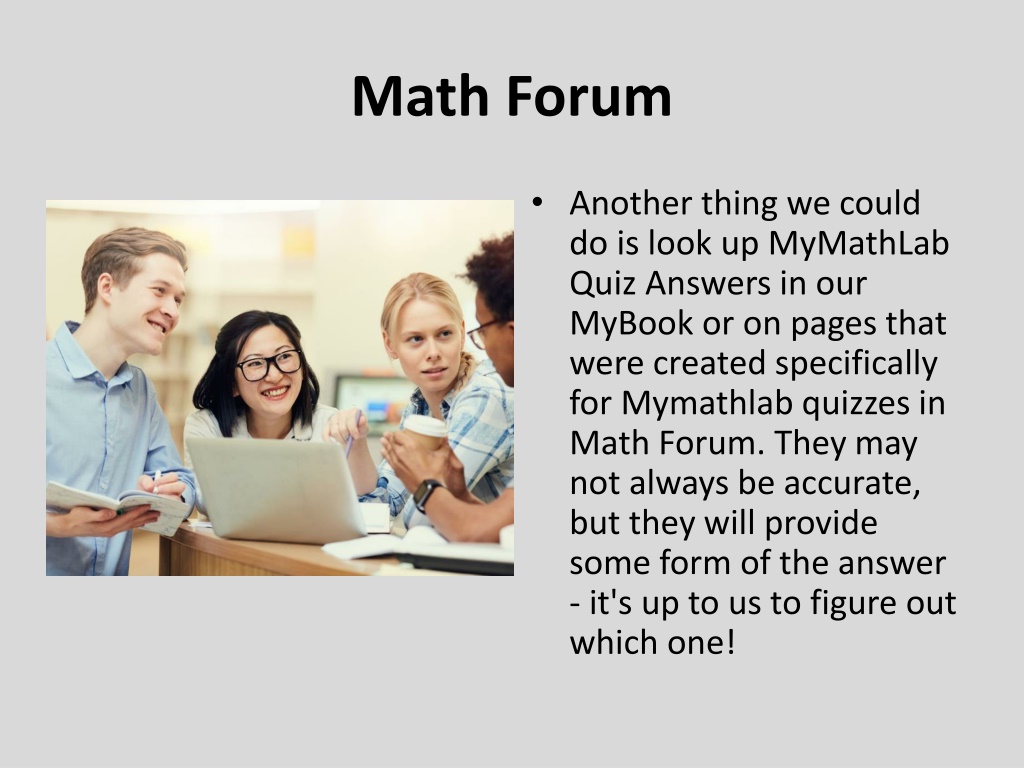 Math Forum

• Another thing we could do is look up MyMathLab Quiz Answers in our MyBook or on pages that were created specifically for Mymathlab quizzes in Math Forum. They may not always be accurate, but they will provide some form of the answer - it's up to us to figure out which one!